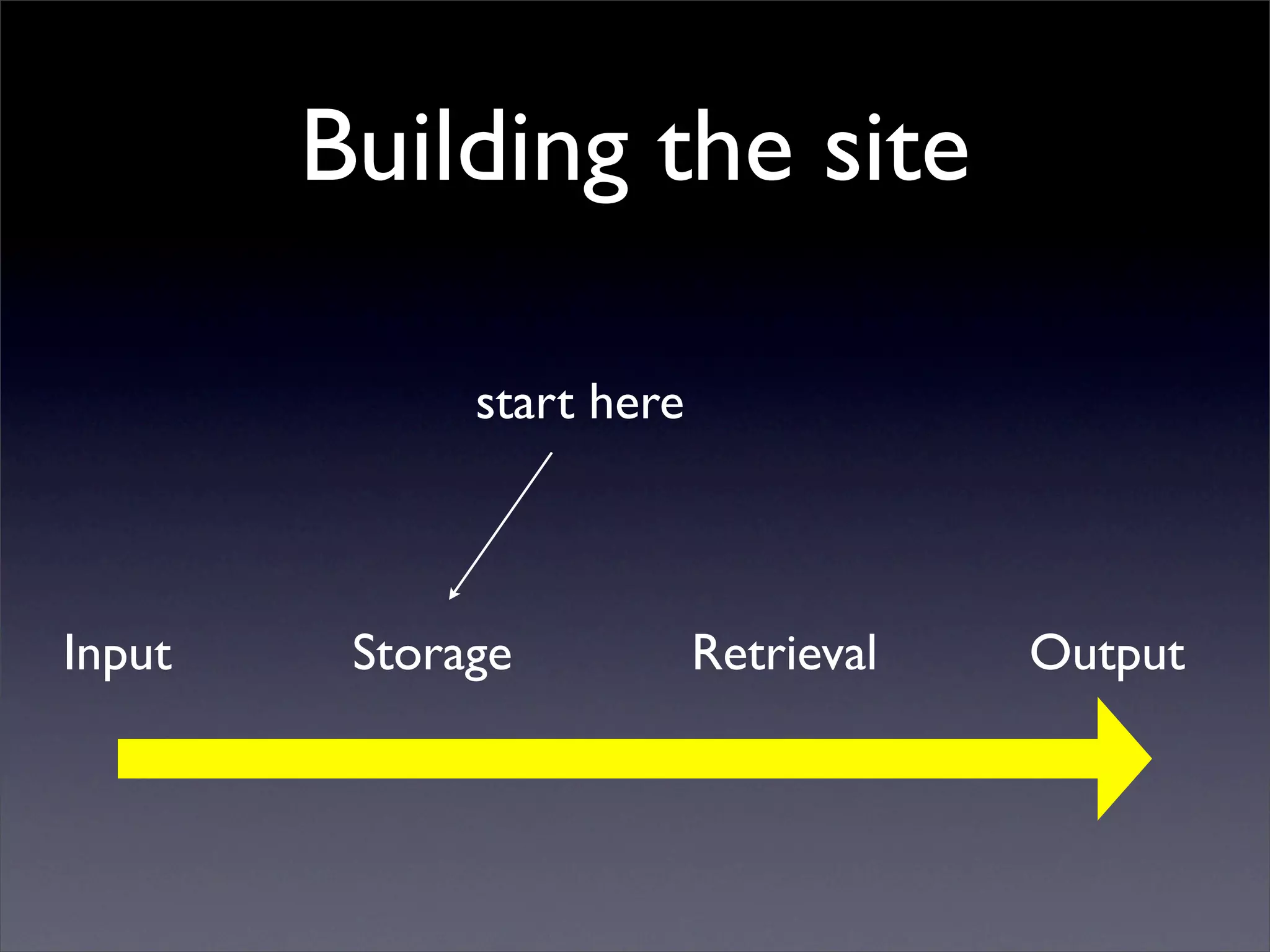 Building the site

start here

Input Storage Retrieval Output